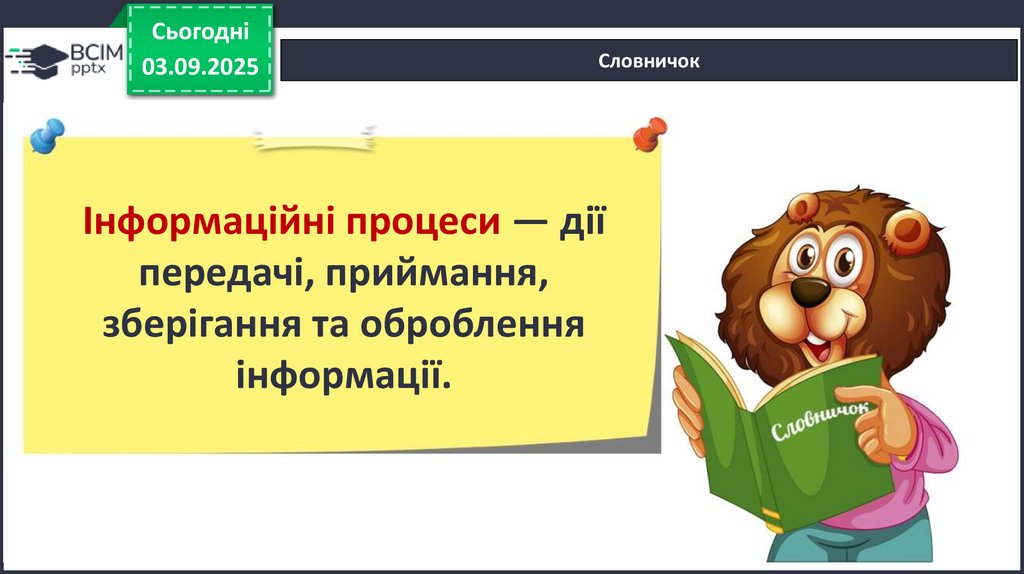 ВСІМ pptx

Сьогодні
03.09.2025

Словничок

Інформаційні процеси — дії передачі, приймання, зберігання та оброблення інформації.

Словничок